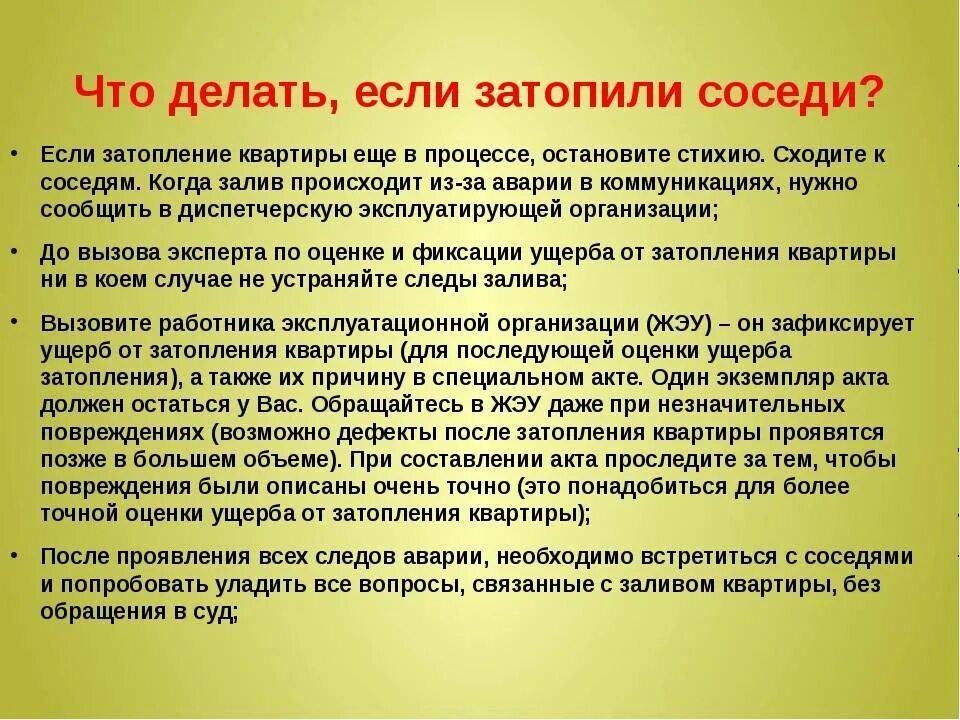 Что делать, если затопили соседи?

• Если затопление квартиры еще в процессе, остановите стихию. Сходите к соседям. Когда залив происходит из-за аварии в коммуникациях, нужно сообщить в диспетчерскую эксплуатирующей организации;

• До вызова эксперта по оценке и фиксации ущерба от затопления квартиры ни в коем случае не устраняйте следы залива;

• Вызовите работника эксплуатационной организации (ЖЭУ) – он зафиксирует ущерб от затопления квартиры (для последующей оценки ущерба затопления), а также их причину в специальном акте. Один экземпляр акта должен остаться у Вас. Обращайтесь в ЖЭУ даже при незначительных повреждениях (возможно дефекты после затопления квартиры проявятся позже в большем объеме). При составлении акта проследите за тем, чтобы повреждения были описаны очень точно (это понадобиться для более точной оценки ущерба от затопления квартиры);

• После проявления всех следов аварии, необходимо встретиться с соседями и попробовать уладить все вопросы, связанные с заливом квартиры, без обращения в суд;